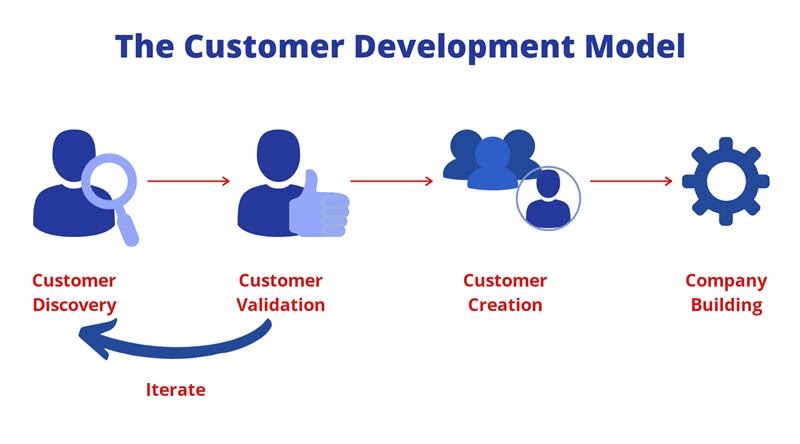 The Customer Development Model

Customer Discovery

Customer Validation

Customer Creation

Company Building

Iterate